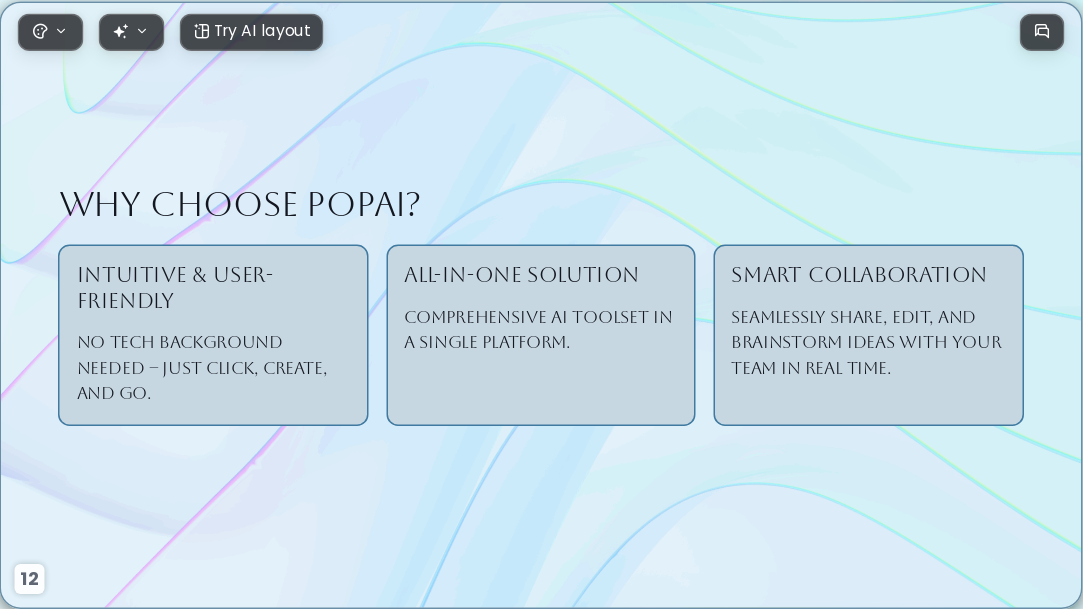 Try AI layout

WHY CHOOSE POPAI?

INTUITIVE & USER-FRIENDLY

NO TECH BACKGROUND NEEDED – JUST CLICK, CREATE, AND GO.

ALL-IN-ONE SOLUTION

COMPREHENSIVE AI TOOLSET IN A SINGLE PLATFORM.

SMART COLLABORATION

SEAMLESSLY SHARE, EDIT, AND BRAINSTORM IDEAS WITH YOUR TEAM IN REAL TIME.

12